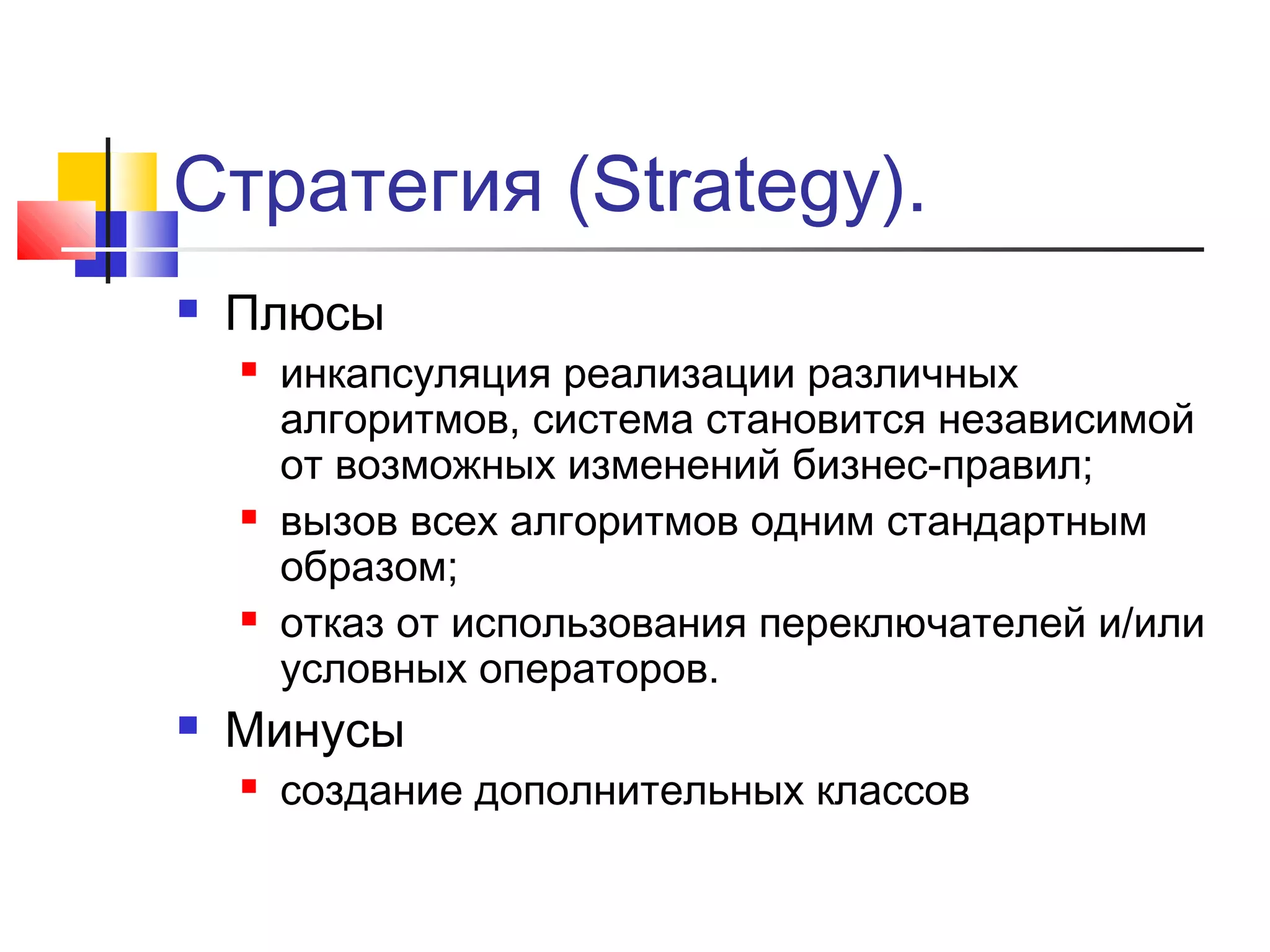 Стратегия (Strategy).

Плюсы

инкапсуляция реализации различных алгоритмов, система становится независимой от возможных изменений бизнес-правил;

вызов всех алгоритмов одним стандартным образом;

отказ от использования переключателей и/или условных операторов.

Минусы

создание дополнительных классов